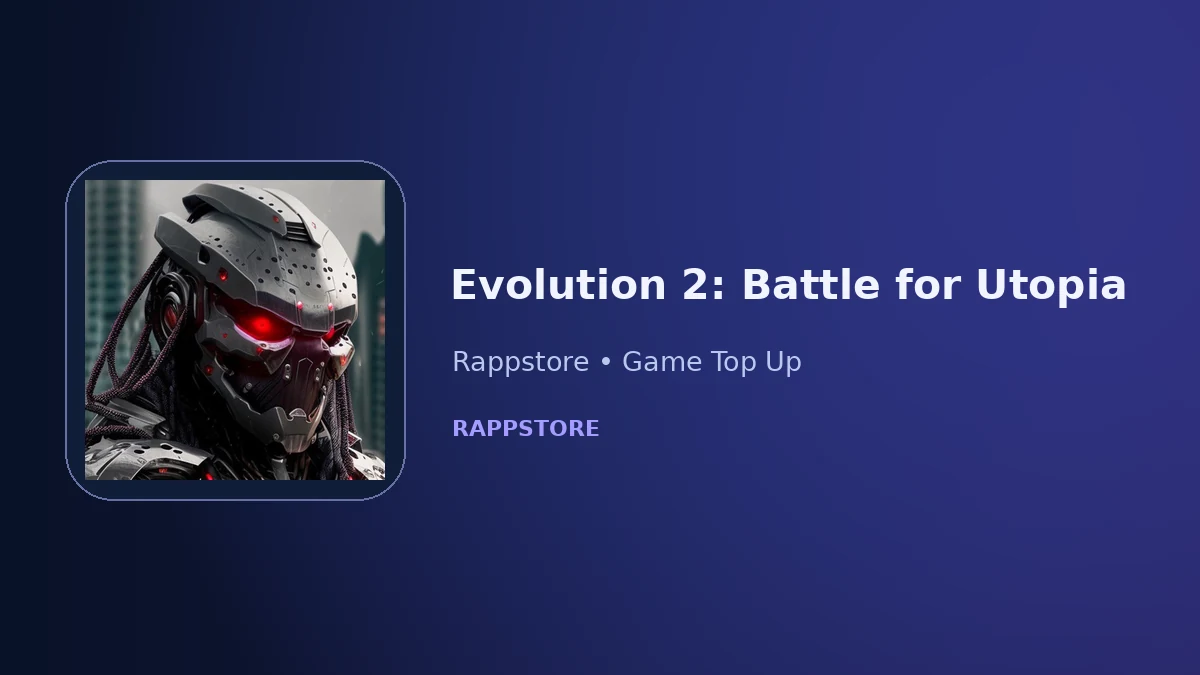 Evolution 2: Battle for Utopia

Rappstore • Game Top Up

RAPPSTORE